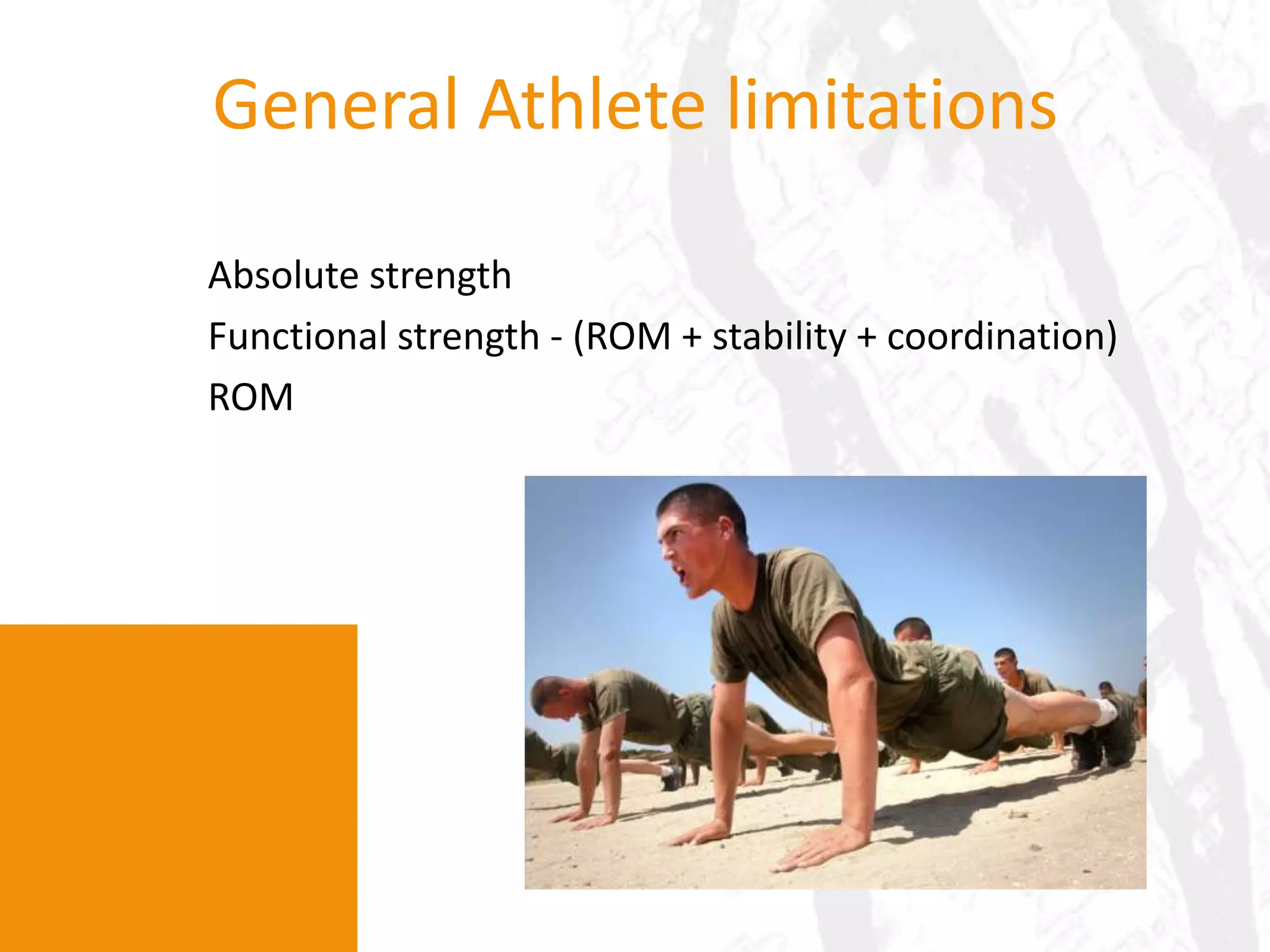 General Athlete limitations

Absolute strength

Functional strength - (ROM + stability + coordination)

ROM